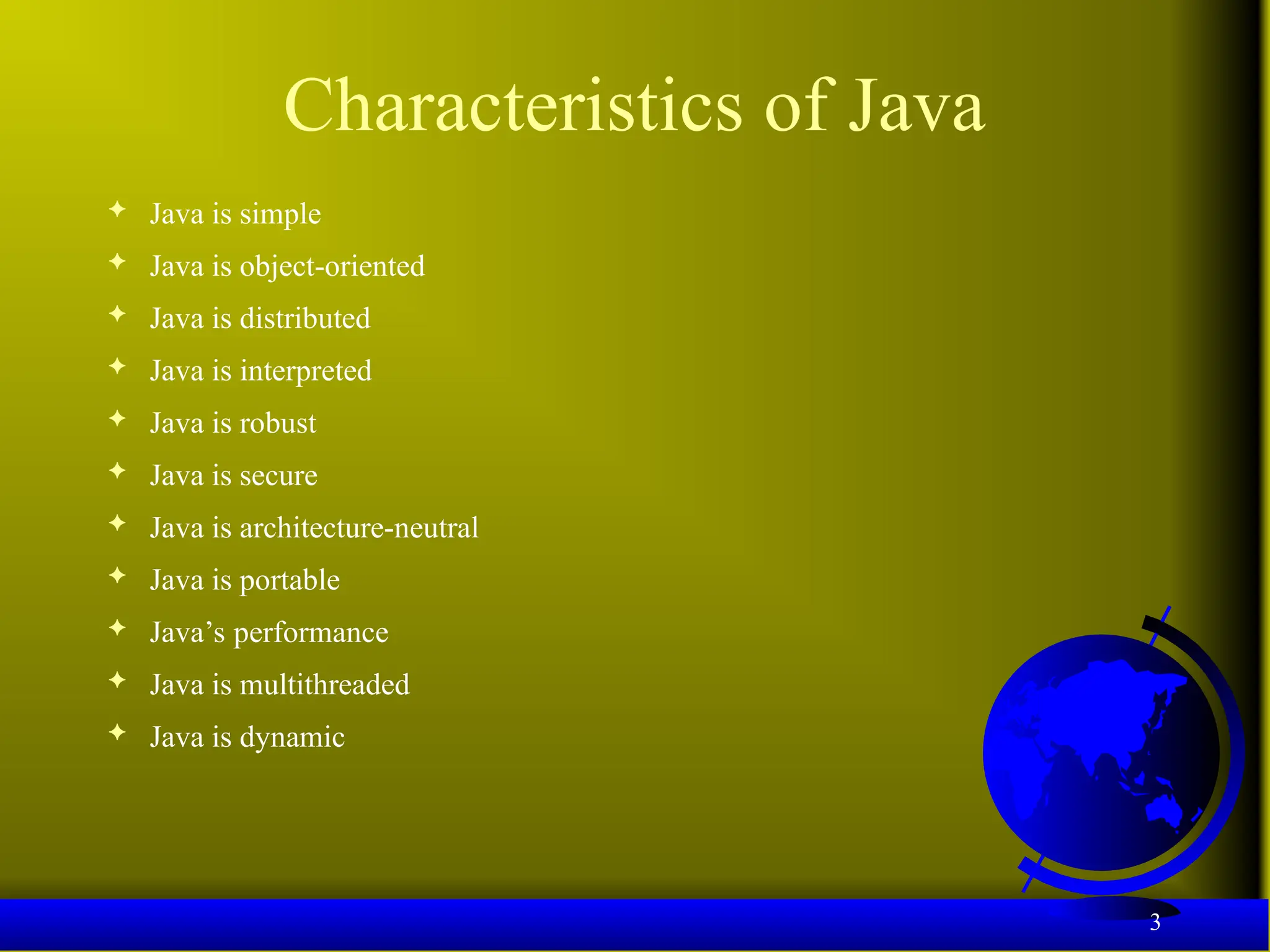 Characteristics of Java

✦ Java is simple
✦ Java is object-oriented
✦ Java is distributed
✦ Java is interpreted
✦ Java is robust
✦ Java is secure
✦ Java is architecture-neutral
✦ Java is portable
✦ Java’s performance
✦ Java is multithreaded
✦ Java is dynamic

3